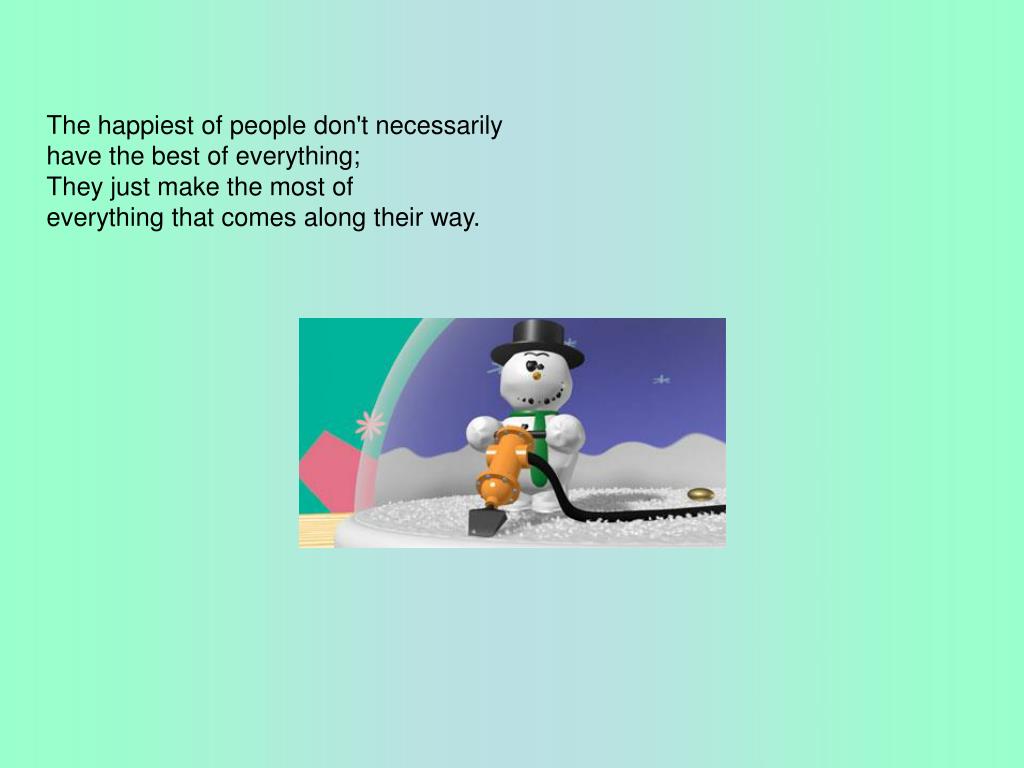 The happiest of people don't necessarily have the best of everything;
They just make the most of everything that comes along their way.